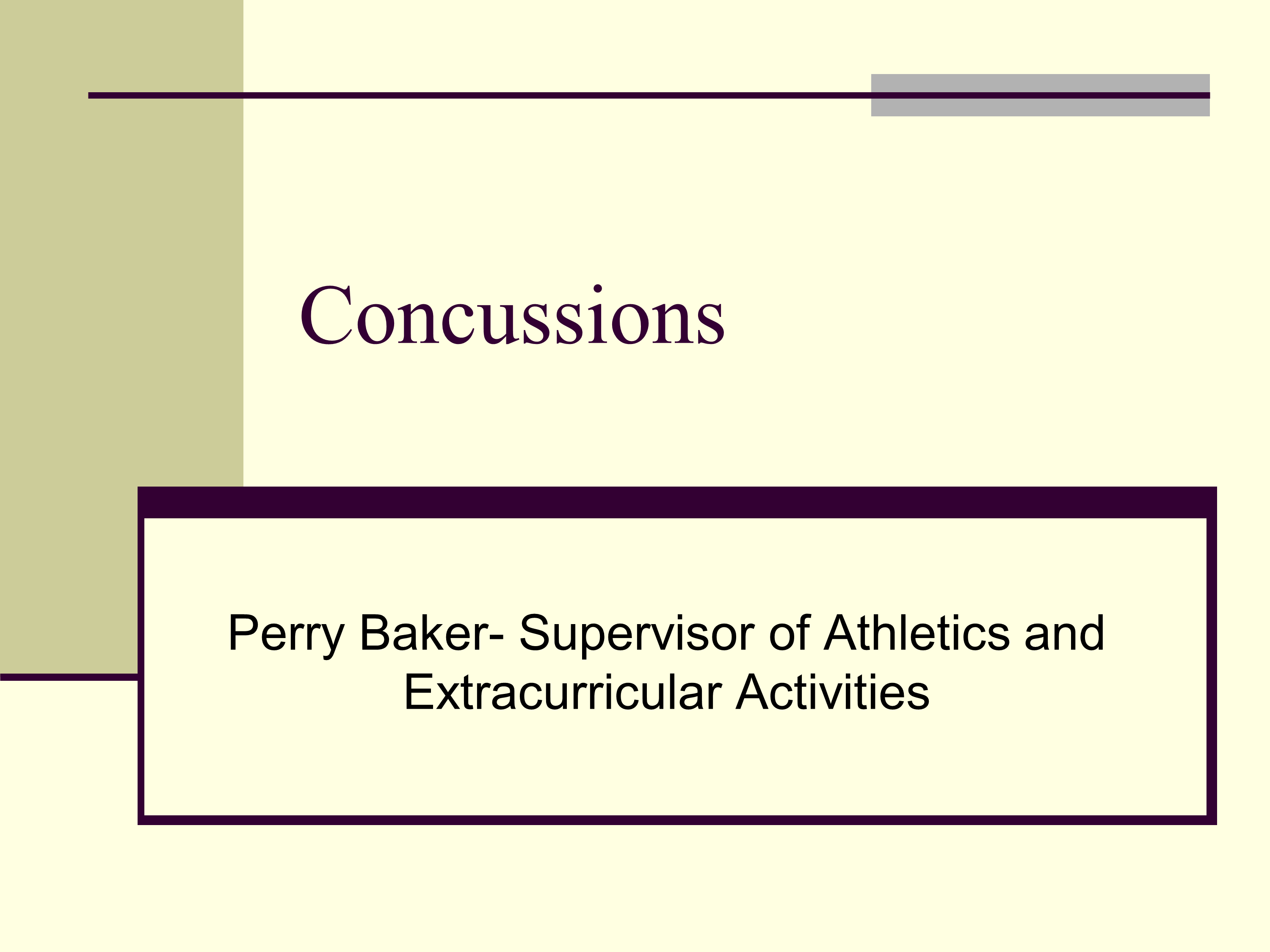 Concussions

Perry Baker- Supervisor of Athletics and Extracurricular Activities